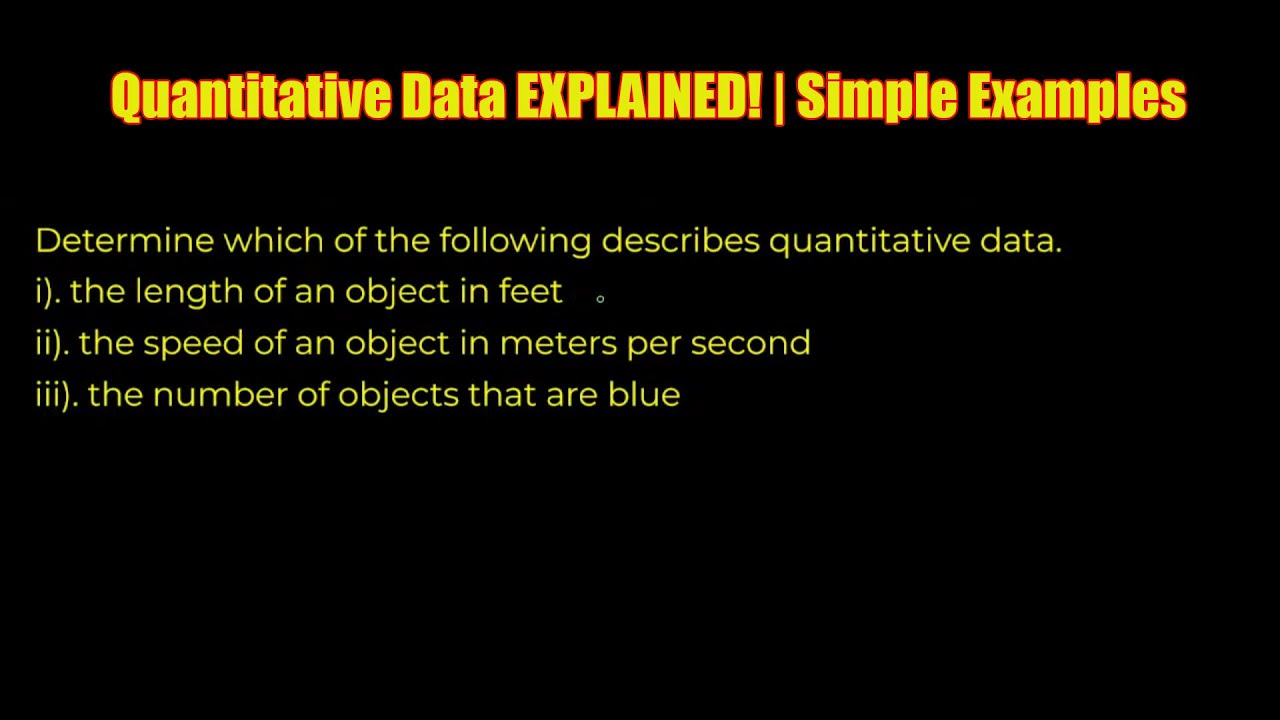 Quantitative Data EXPLAINED! | Simple Examples

Determine which of the following describes quantitative data.
i). the length of an object in feet
ii). the speed of an object in meters per second
iii). the number of objects that are blue